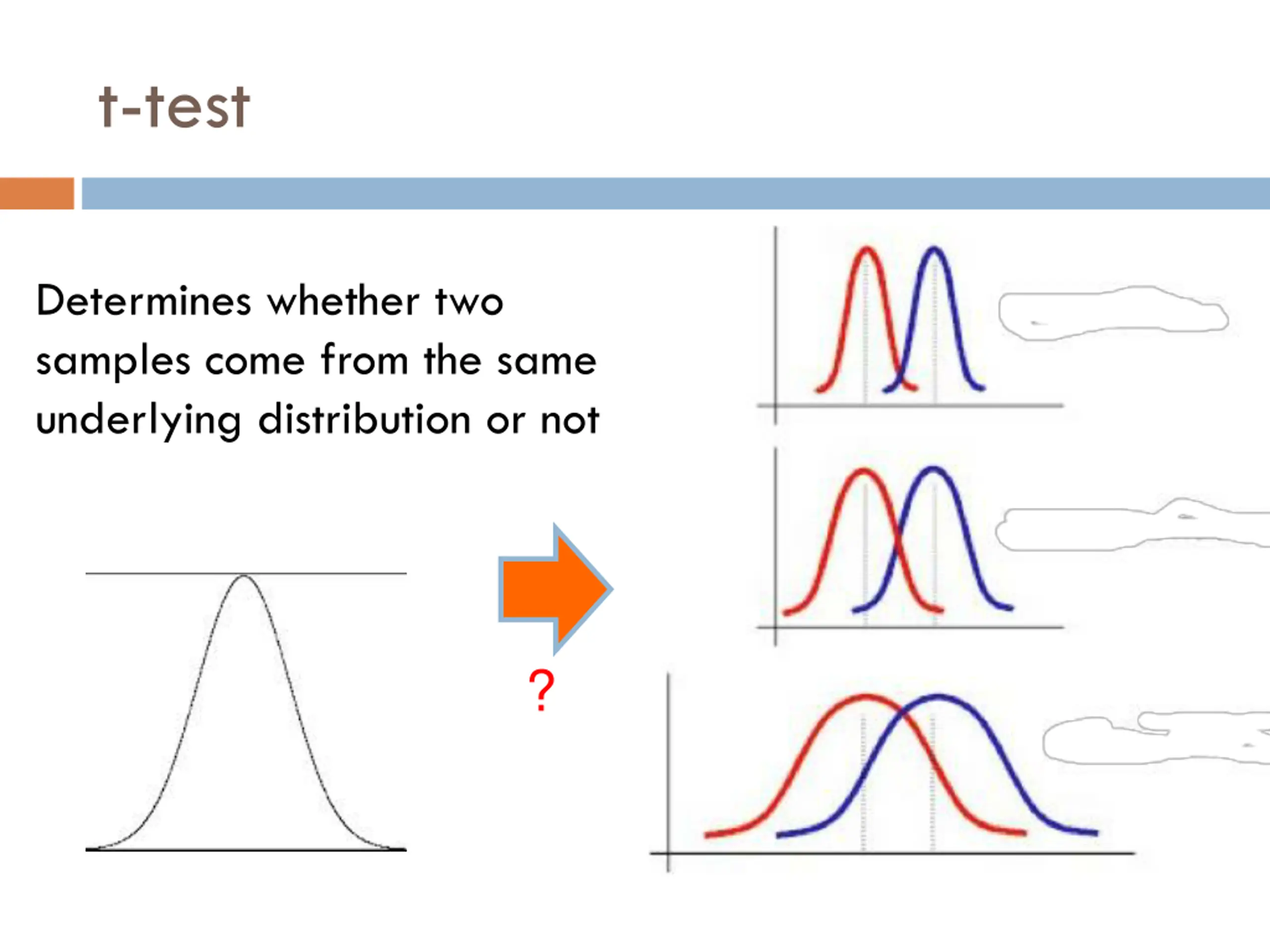 t-test

Determines whether two samples come from the same underlying distribution or not

?